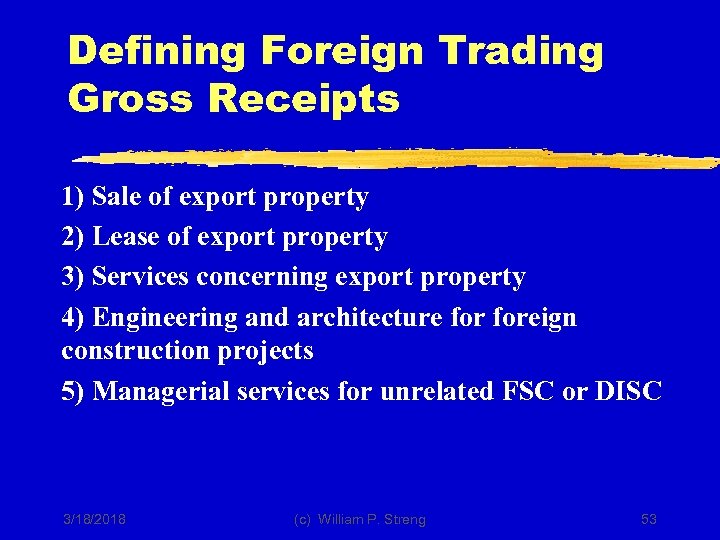 Defining Foreign Trading Gross Receipts

1) Sale of export property

2) Lease of export property

3) Services concerning export property

4) Engineering and architecture for foreign construction projects

5) Managerial services for unrelated FSC or DISC

3/18/2018 (c) William P. Streng 53